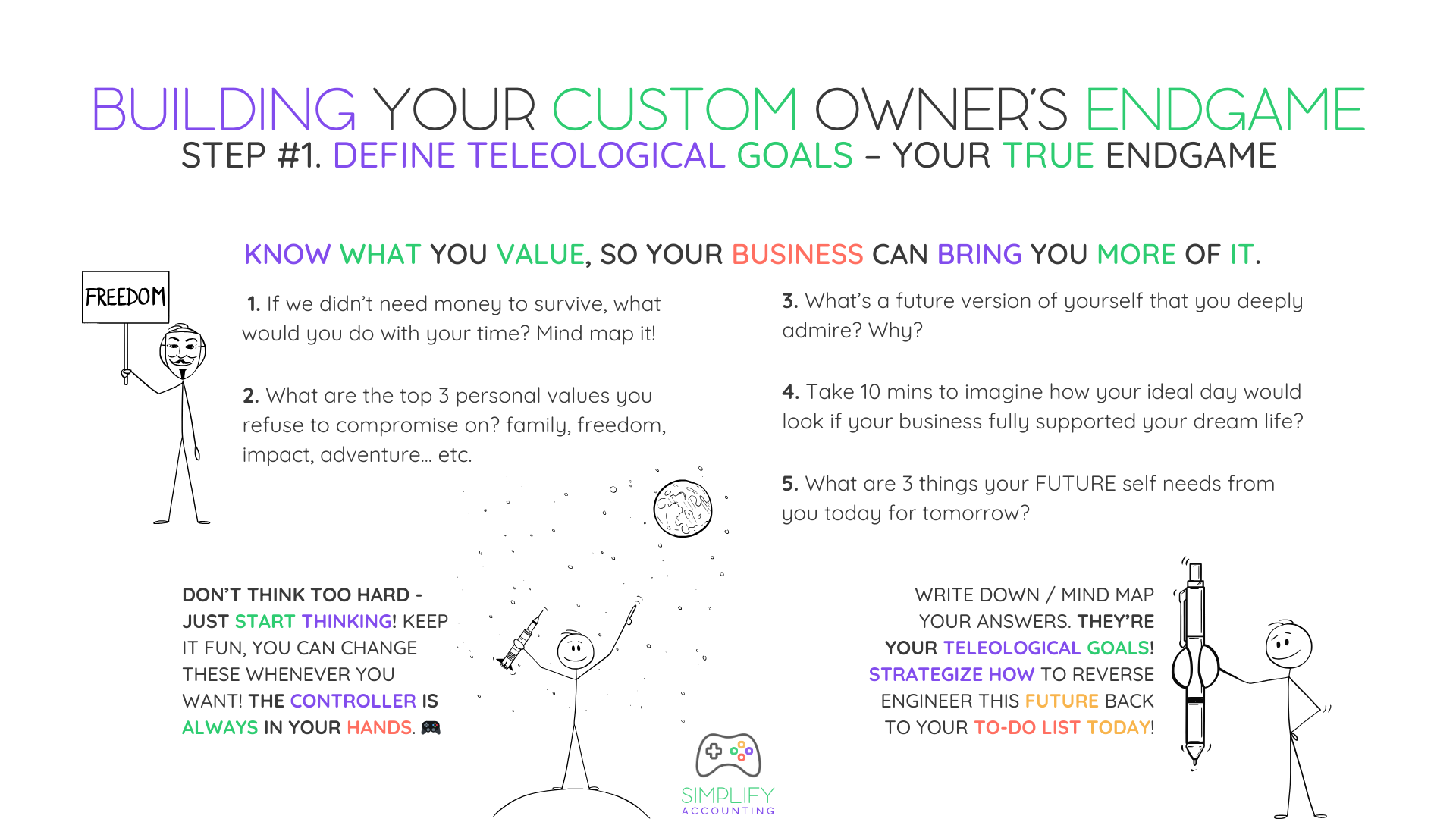 BUILDING YOUR CUSTOM OWNER'S ENDGAME
STEP #1. DEFINE TELEOLOGICAL GOALS – YOUR TRUE ENDGAME

KNOW WHAT YOU VALUE, SO YOUR BUSINESS CAN BRING YOU MORE OF IT.

FREEDOM

1. If we didn't need money to survive, what would you do with your time? Mind map it!

2. What are the top 3 personal values you refuse to compromise on? family, freedom, impact, adventure... etc.

3. What's a future version of yourself that you deeply admire? Why?

4. Take 10 mins to imagine how your ideal day would look if your business fully supported your dream life?

5. What are 3 things your FUTURE self needs from you today for tomorrow?

DON'T THINK TOO HARD - JUST START THINKING! KEEP IT FUN, YOU CAN CHANGE THESE WHENEVER YOU WANT! THE CONTROLLER IS ALWAYS IN YOUR HANDS. 🎮

WRITE DOWN / MIND MAP YOUR ANSWERS. THEY'RE YOUR TELEOLOGICAL GOALS! STRATEGIZE HOW TO REVERSE ENGINEER THIS FUTURE BACK TO YOUR TO-DO LIST TODAY!

SIMPLIFY
ACCOUNTING